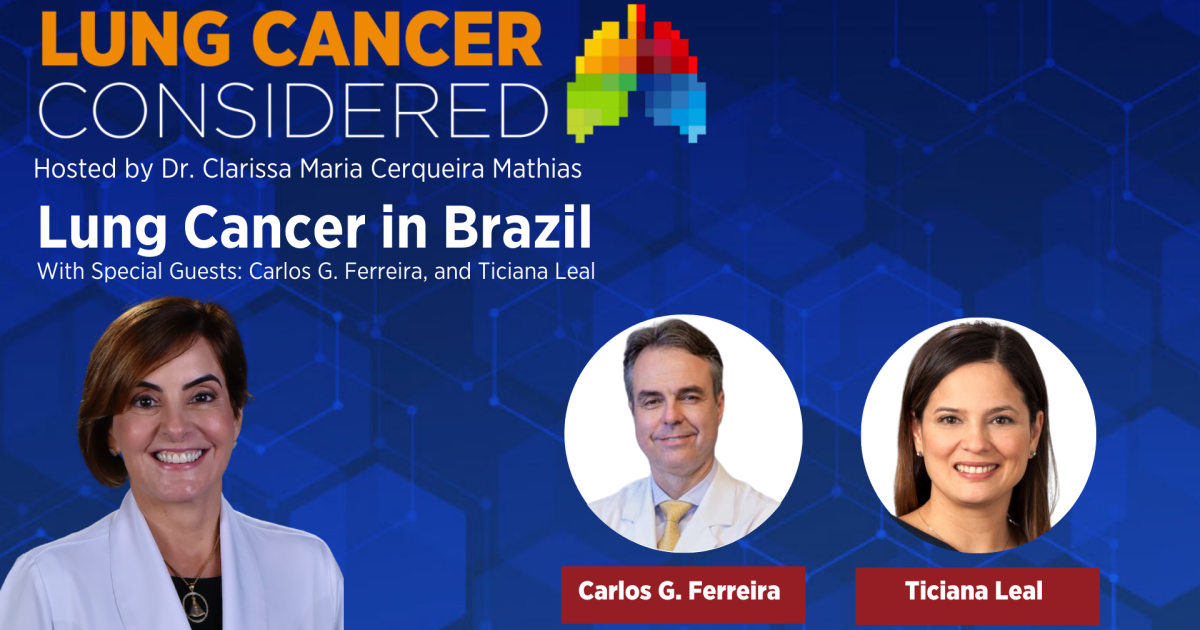 LUNG CANCER
CONSIDERED

Hosted by Dr. Clarissa Maria Cerqueira Mathias

Lung Cancer in Brazil

With Special Guests: Carlos G. Ferreira, and Ticiana Leal

Carlos G. Ferreira

Ticiana Leal